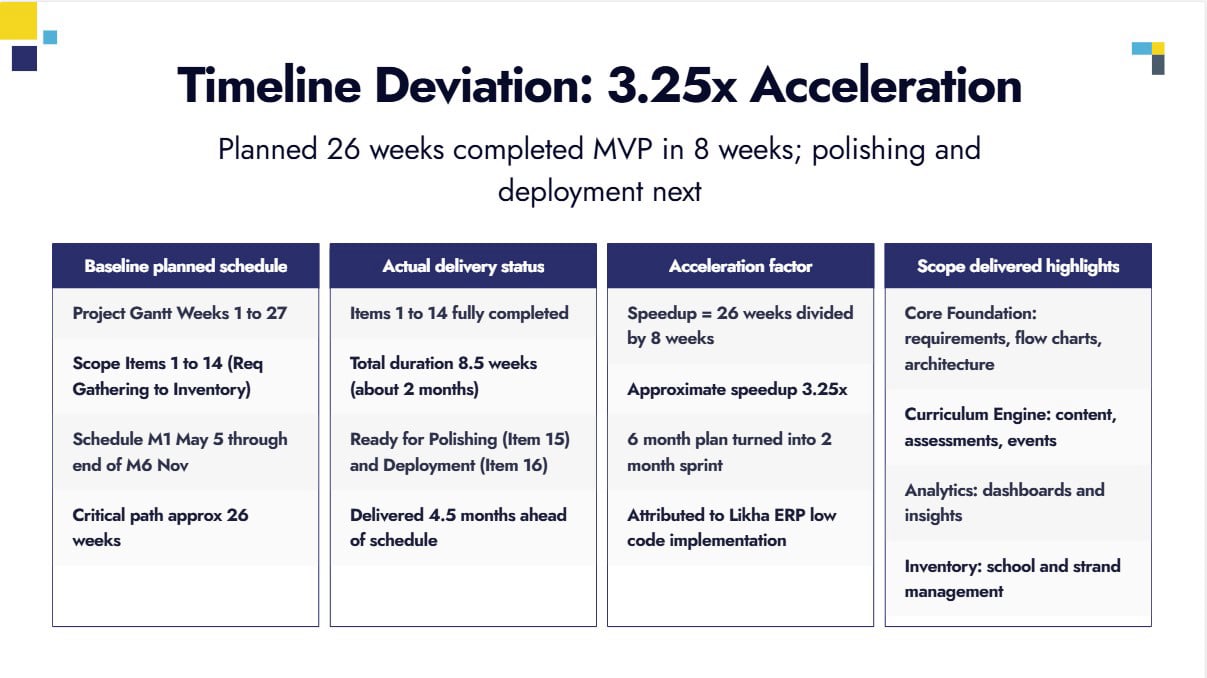 Timeline Deviation: 3.25x Acceleration

Planned 26 weeks completed MVP in 8 weeks; polishing and deployment next

Baseline planned schedule

Project Gantt Weeks 1 to 27

Scope Items 1 to 14 (Req Gathering to Inventory)

Schedule M1 May 5 through end of M6 Nov

Critical path approx 26 weeks

Actual delivery status

Items 1 to 14 fully completed

Total duration 8.5 weeks (about 2 months)

Ready for Polishing (Item 15) and Deployment (Item 16)

Delivered 4.5 months ahead of schedule

Acceleration factor

Speedup = 26 weeks divided by 8 weeks

Approximate speedup 3.25x

6 month plan turned into 2 month sprint

Attributed to Likha ERP low code implementation

Scope delivered highlights

Core Foundation: requirements, flow charts, architecture

Curriculum Engine: content, assessments, events

Analytics: dashboards and insights

Inventory: school and strand management